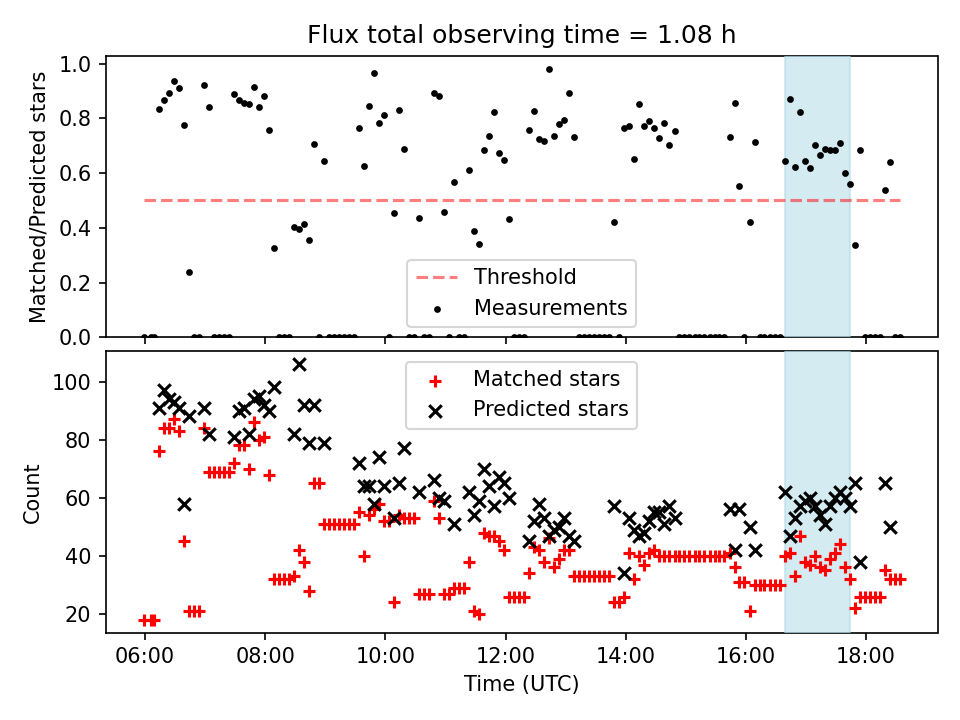 Flux total observing time = 1.08 h

Matched/Predicted stars

1.0
0.8
0.6
0.4
0.2
0.0

Threshold
Measurements

Count

100
80
60
40
20

Matched stars
Predicted stars

06:00 08:00 10:00 12:00 14:00 16:00 18:00

Time (UTC)